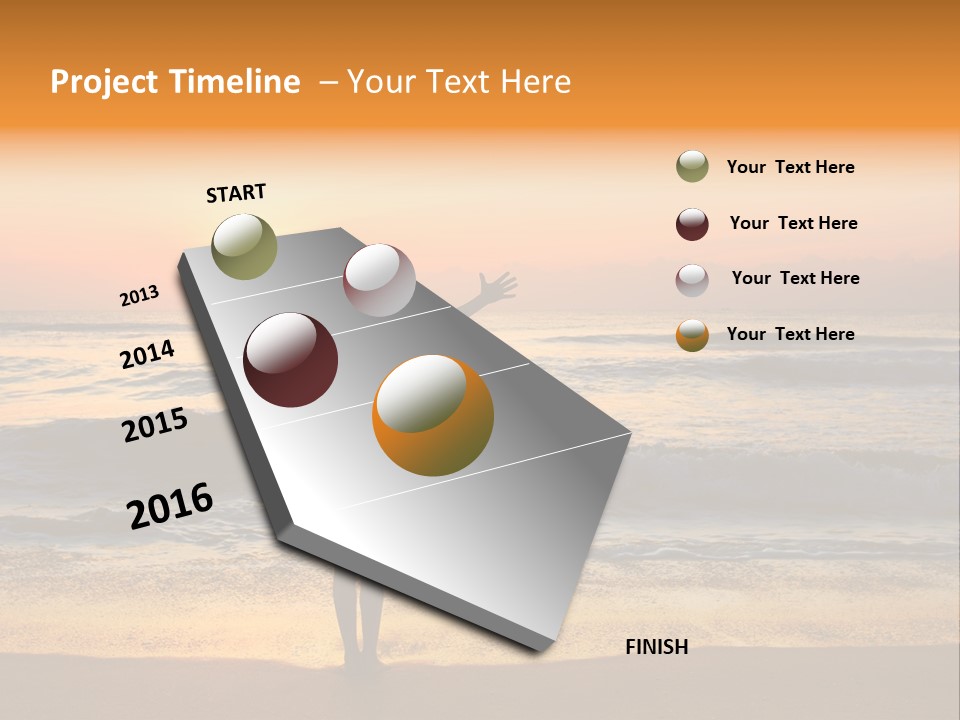 Project Timeline – Your Text Here

START

2013

2014

2015

2016

FINISH

Your Text Here

Your Text Here

Your Text Here

Your Text Here